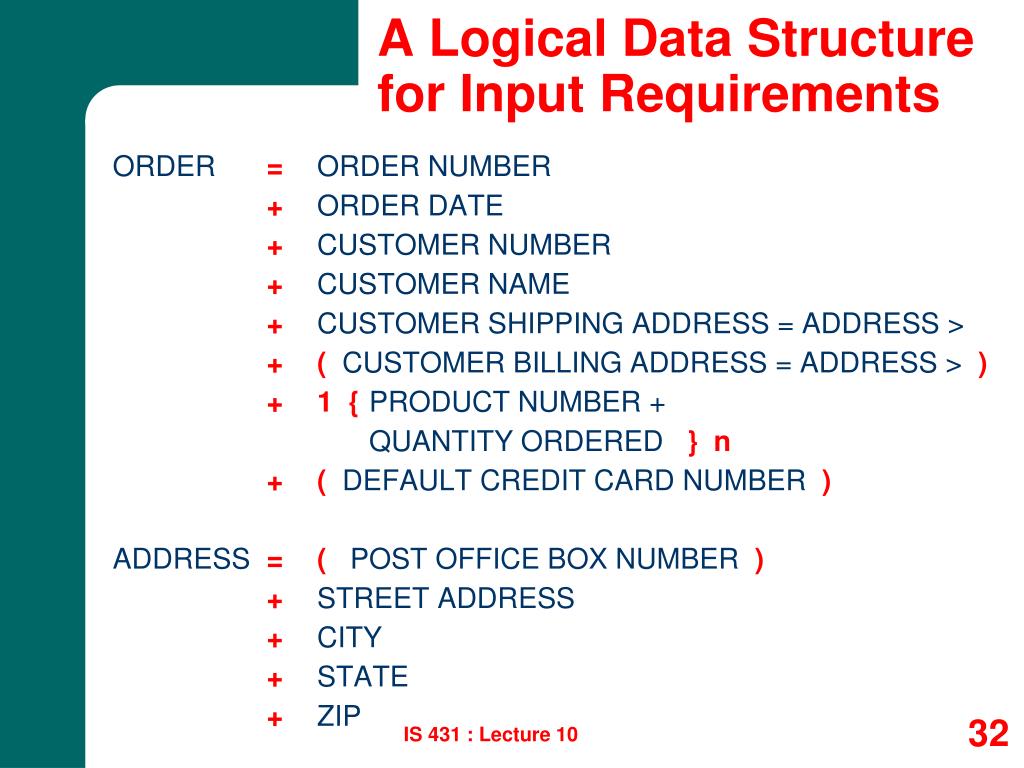 A Logical Data Structure for Input Requirements

ORDER = ORDER NUMBER
+ ORDER DATE
+ CUSTOMER NUMBER
+ CUSTOMER NAME
+ CUSTOMER SHIPPING ADDRESS = ADDRESS >
+ ( CUSTOMER BILLING ADDRESS = ADDRESS > )
+ 1 { PRODUCT NUMBER +
QUANTITY ORDERED } n
+ ( DEFAULT CREDIT CARD NUMBER )

ADDRESS = ( POST OFFICE BOX NUMBER )
+ STREET ADDRESS
+ CITY
+ STATE
+ ZIP

IS 431 : Lecture 10

32